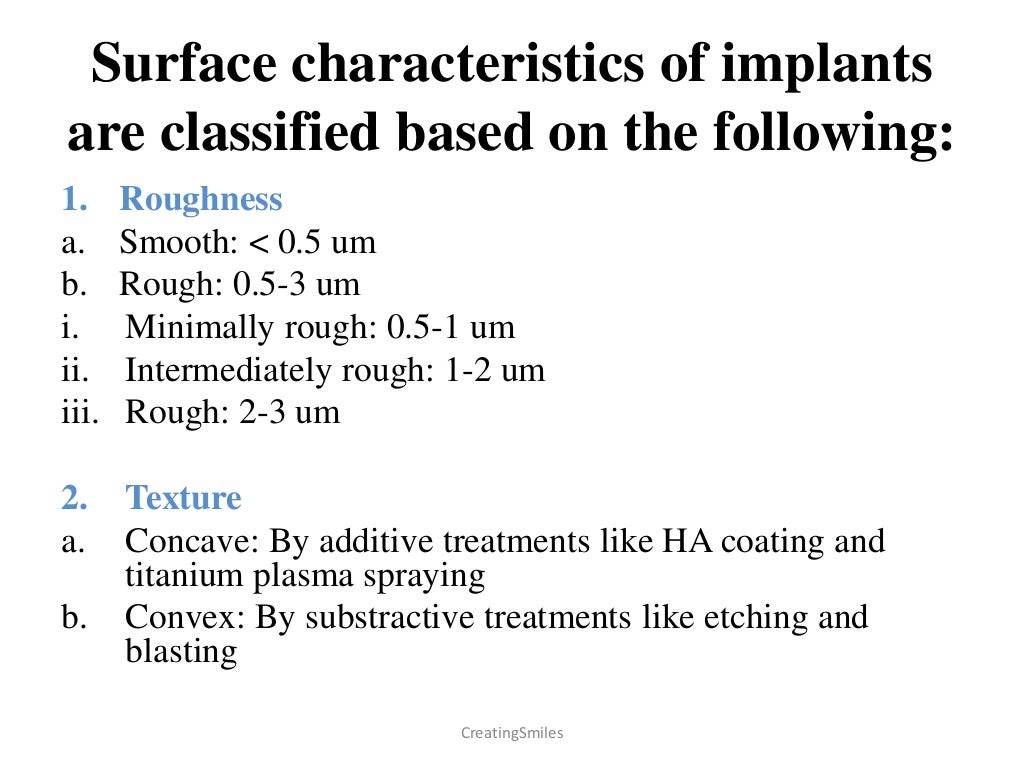 Surface characteristics of implants are classified based on the following:

1. Roughness
a. Smooth: < 0.5 um
b. Rough: 0.5-3 um
i. Minimally rough: 0.5-1 um
ii. Intermediately rough: 1-2 um
iii. Rough: 2-3 um

2. Texture
a. Concave: By additive treatments like HA coating and titanium plasma spraying
b. Convex: By substractive treatments like etching and blasting

CreatingSmiles